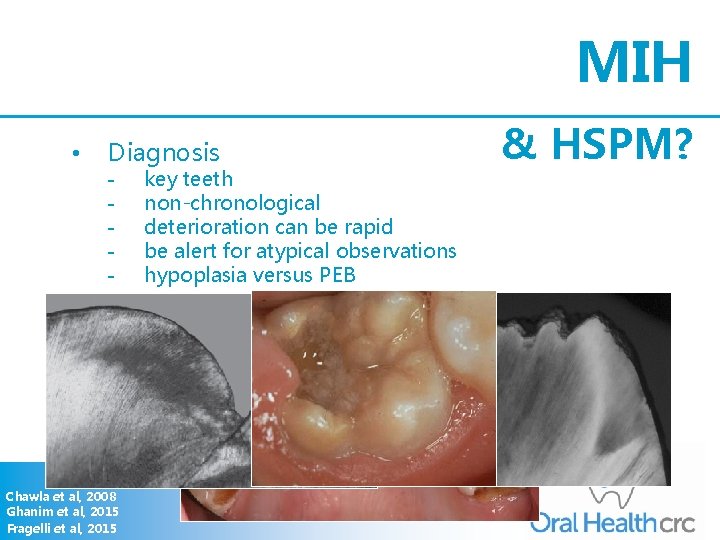 MIH

& HSPM?

• Diagnosis
- key teeth
- non-chronological
- deterioration can be rapid
- be alert for atypical observations
- hypoplasia versus PEB

Chawla et al, 2008
Ghanim et al, 2015
Fragelli et al, 2015

Oral Health crc